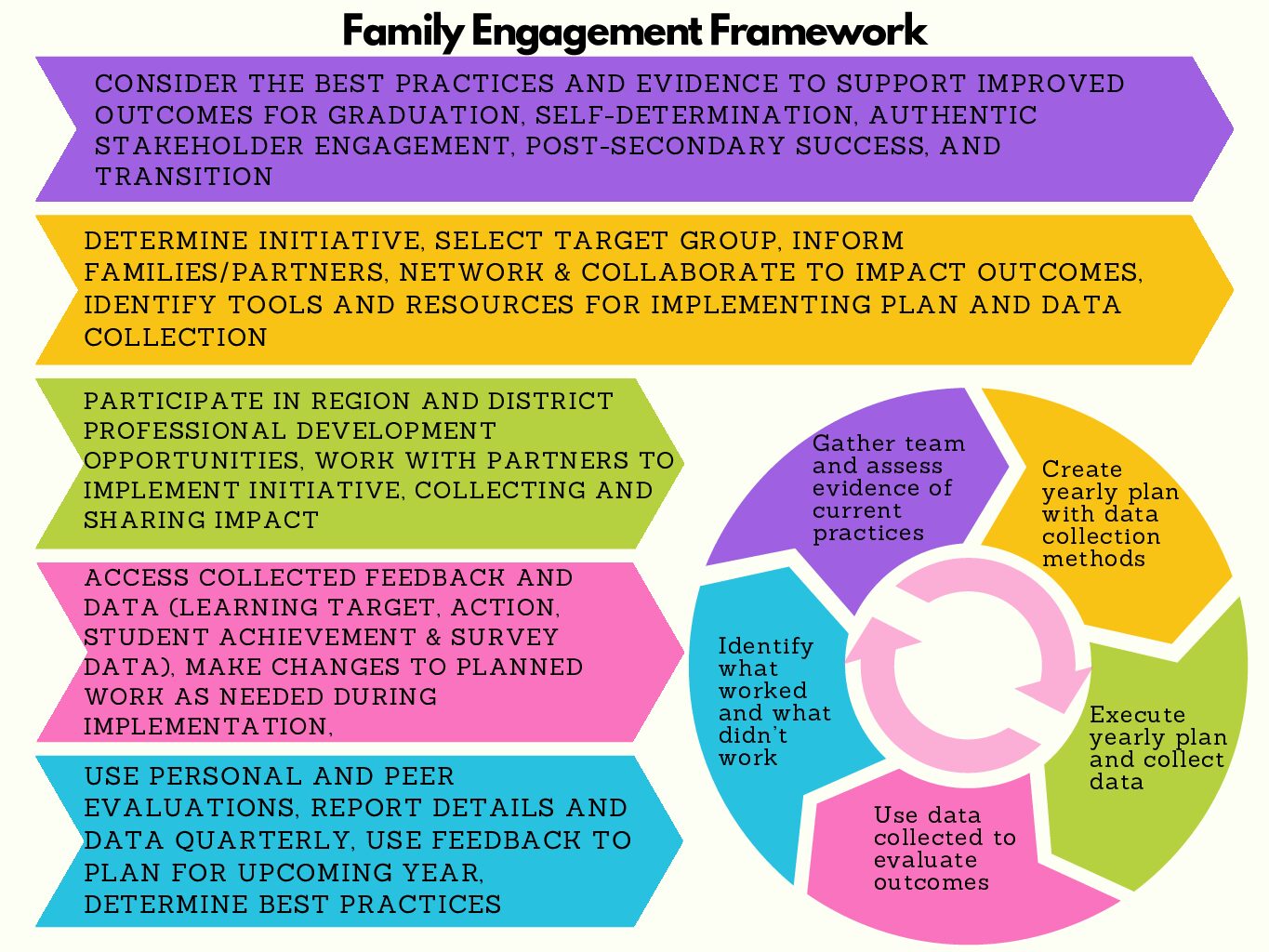 Family Engagement Framework

CONSIDER THE BEST PRACTICES AND EVIDENCE TO SUPPORT IMPROVED OUTCOMES FOR GRADUATION, SELF-DETERMINATION, AUTHENTIC STAKEHOLDER ENGAGEMENT, POST-SECONDARY SUCCESS, AND TRANSITION

DETERMINE INITIATIVE, SELECT TARGET GROUP, INFORM FAMILIES/PARTNERS, NETWORK & COLLABORATE TO IMPACT OUTCOMES, IDENTIFY TOOLS AND RESOURCES FOR IMPLEMENTING PLAN AND DATA COLLECTION

PARTICIPATE IN REGION AND DISTRICT PROFESSIONAL DEVELOPMENT OPPORTUNITIES, WORK WITH PARTNERS TO IMPLEMENT INITIATIVE, COLLECTING AND SHARING IMPACT

ACCESS COLLECTED FEEDBACK AND DATA (LEARNING TARGET, ACTION, STUDENT ACHIEVEMENT & SURVEY DATA), MAKE CHANGES TO PLANNED WORK AS NEEDED DURING IMPLEMENTATION,

USE PERSONAL AND PEER EVALUATIONS, REPORT DETAILS AND DATA QUARTERLY, USE FEEDBACK TO PLAN FOR UPCOMING YEAR, DETERMINE BEST PRACTICES

Gather team and assess evidence of current practices

Create yearly plan with data collection methods

Execute yearly plan and collect data

Use data collected to evaluate outcomes

Identify what worked and what didn't work